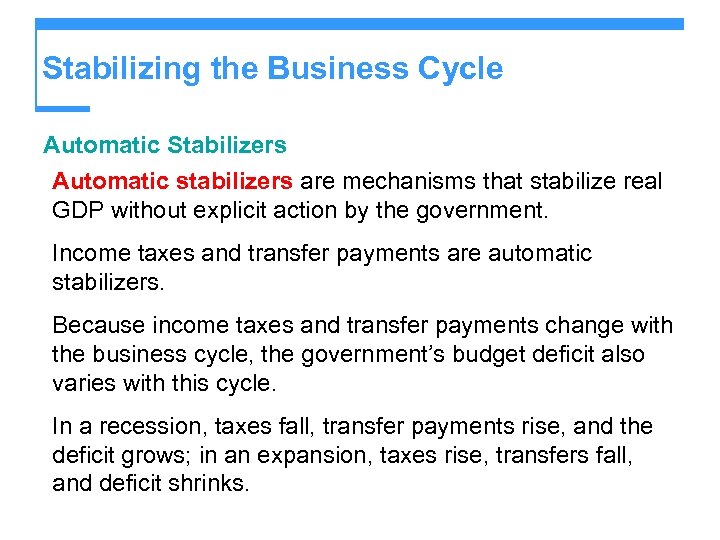 Stabilizing the Business Cycle

Automatic Stabilizers

Automatic stabilizers are mechanisms that stabilize real GDP without explicit action by the government.

Income taxes and transfer payments are automatic stabilizers.

Because income taxes and transfer payments change with the business cycle, the government's budget deficit also varies with this cycle.

In a recession, taxes fall, transfer payments rise, and the deficit grows; in an expansion, taxes rise, transfers fall, and deficit shrinks.